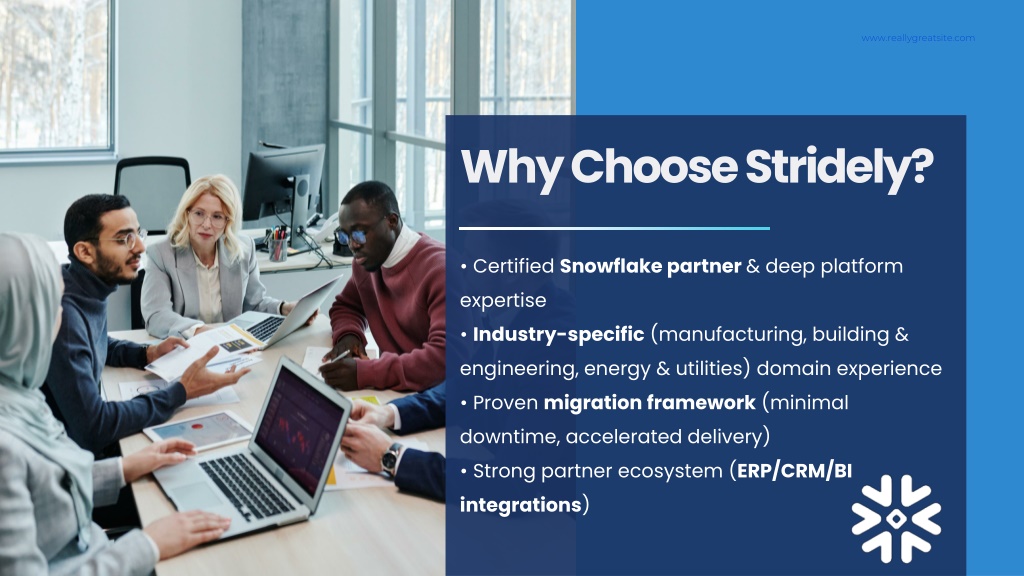 www.reallygreatsite.com

Why Choose Stridely?

• Certified Snowflake partner & deep platform expertise
• Industry-specific (manufacturing, building & engineering, energy & utilities) domain experience
• Proven migration framework (minimal downtime, accelerated delivery)
• Strong partner ecosystem (ERP/CRM/BI integrations)